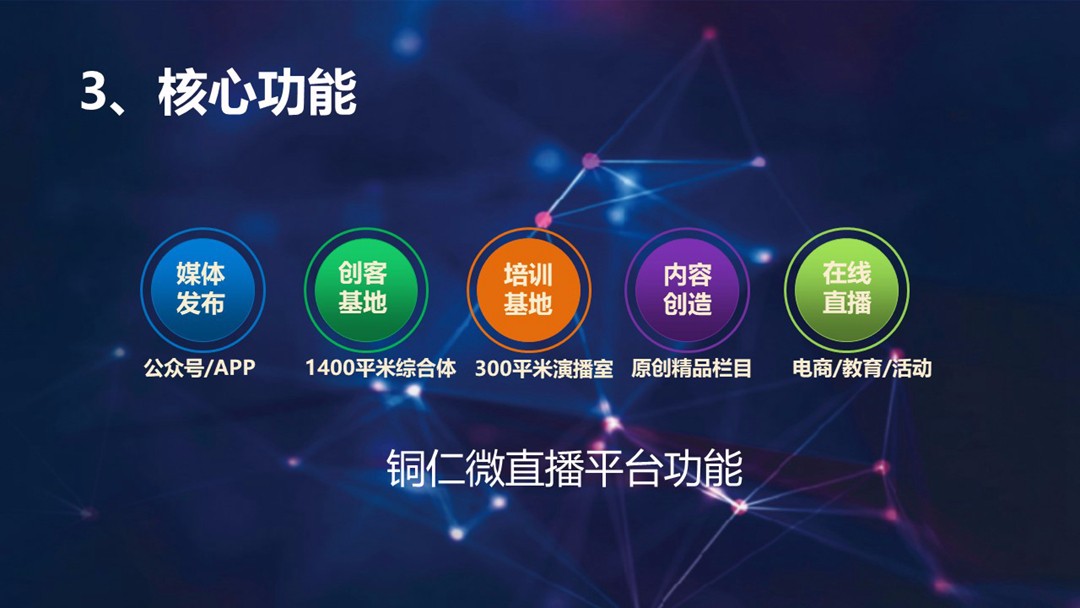 3、核心功能

媒体发布
公众号/APP

创客基地
1400平米综合体

培训基地
300平米演播室

内容创造
原创精品栏目

在线直播
电商/教育/活动

铜仁微直播平台功能